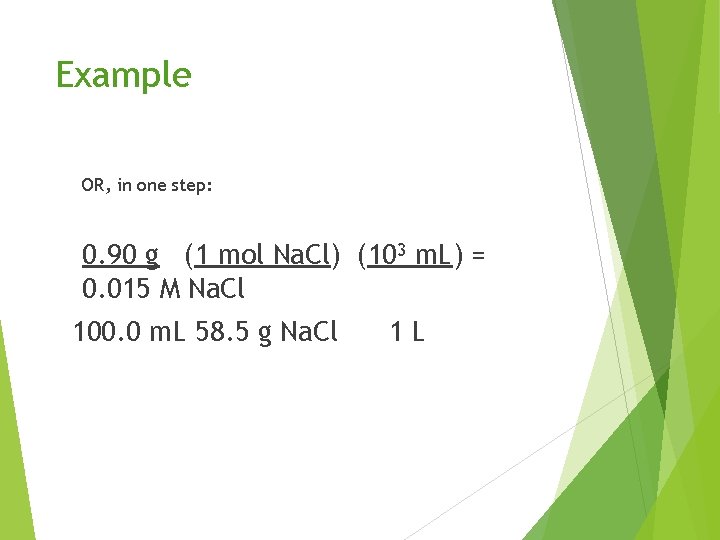 Example

OR, in one step:

0.90 g (1 mol NaCl) ($10^3$ mL) = 0.015 M NaCl
100.0 mL 58.5 g NaCl 1 L